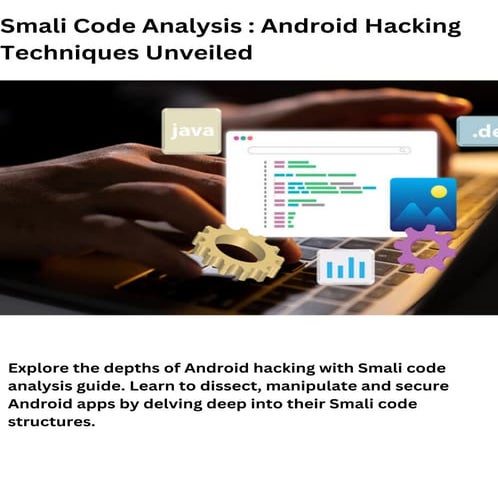 Smali Code Analysis : Android Hacking Techniques Unveiled

java

.de

Explore the depths of Android hacking with Smali code analysis guide. Learn to dissect, manipulate and secure Android apps by delving deep into their Smali code structures.